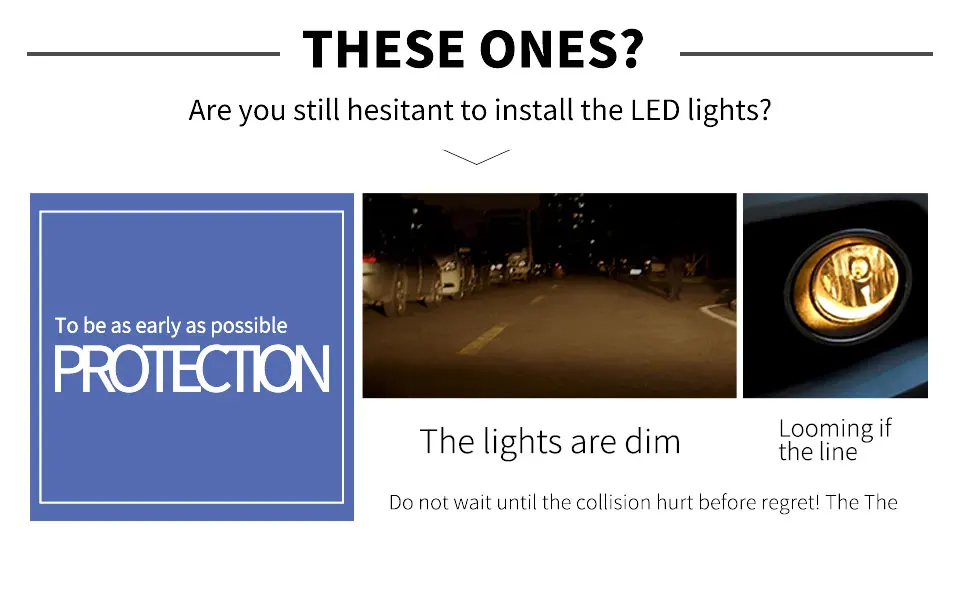 THESE ONES?

Are you still hesitant to install the LED lights?

To be as early as possible
PROTECTION

The lights are dim

Looming if the line

Do not wait until the collision hurt before regret! The The